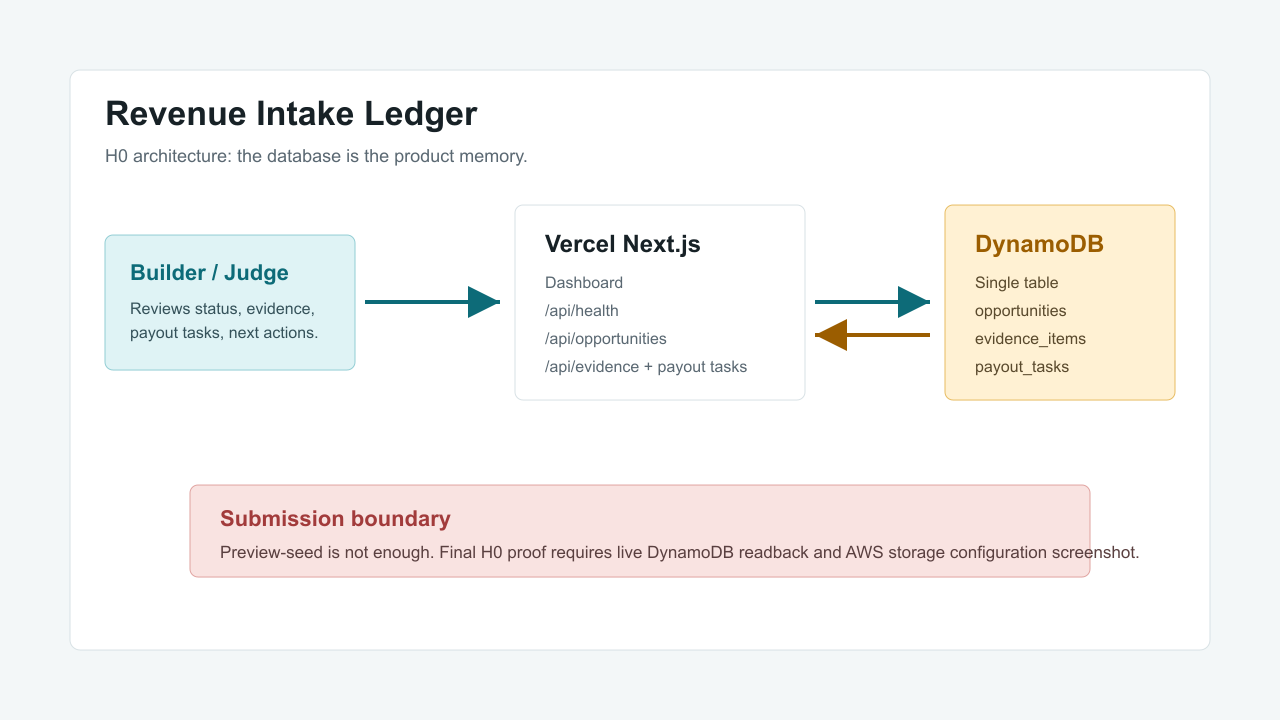 Revenue Intake Ledger

H0 architecture: the database is the product memory.

Builder / Judge

Reviews status, evidence, payout tasks, next actions.

Vercel Next.js

Dashboard
/api/health
/api/opportunities
/api/evidence + payout tasks

DynamoDB

Single table
opportunities
evidence_items
payout_tasks

Submission boundary

Preview-seed is not enough. Final H0 proof requires live DynamoDB readback and AWS storage configuration screenshot.